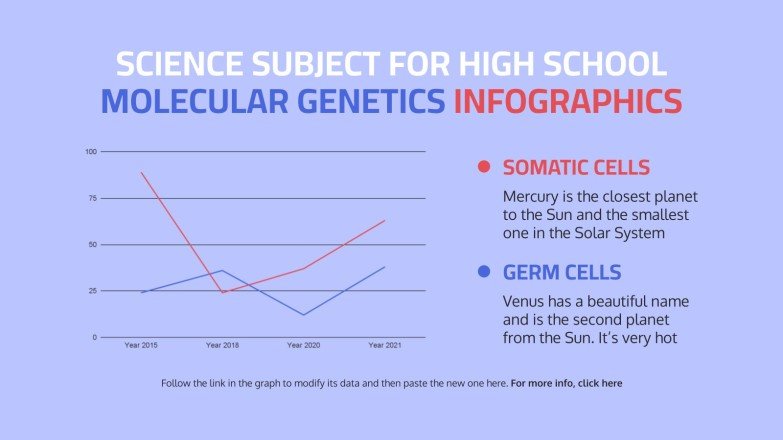 SCIENCE SUBJECT FOR HIGH SCHOOL
MOLECULAR GENETICS INFOGRAPHICS

100
75
50
25
0
Year 2015
Year 2018
Year 2020
Year 2021

SOMATIC CELLS
Mercury is the closest planet to the Sun and the smallest one in the Solar System

GERM CELLS
Venus has a beautiful name and is the second planet from the Sun. It's very hot

Follow the link in the graph to modify its data and then paste the new one here. For more info, click here